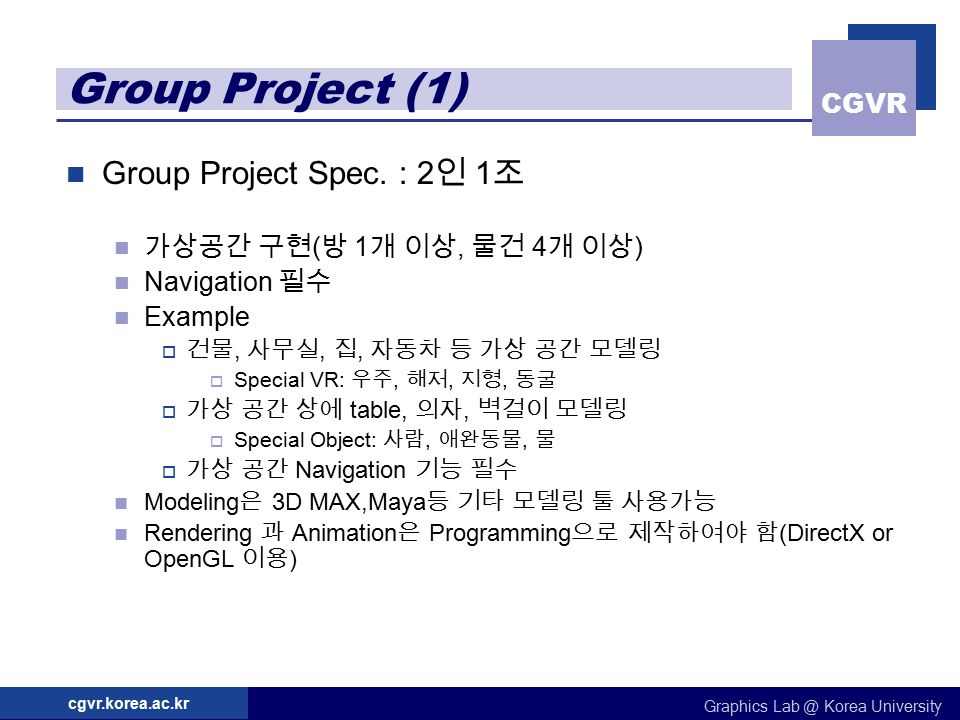 Group Project (1)

CGVR

Group Project Spec. : 2인 1조

가상공간 구현(방 1개 이상, 물건 4개 이상)

Navigation 필수

Example

건물, 사무실, 집, 자동차 등 가상 공간 모델링

Special VR: 우주, 해저, 지형, 동굴

가상 공간 상에 table, 의자, 벽걸이 모델링

Special Object: 사람, 애완동물, 물

가상 공간 Navigation 기능 필수

Modeling은 3D MAX,Maya등 기타 모델링 툴 사용가능

Rendering 과 Animation은 Programming으로 제작하여야 함(DirectX or OpenGL 이용)

cgvr.korea.ac.kr

Graphics Lab @ Korea University